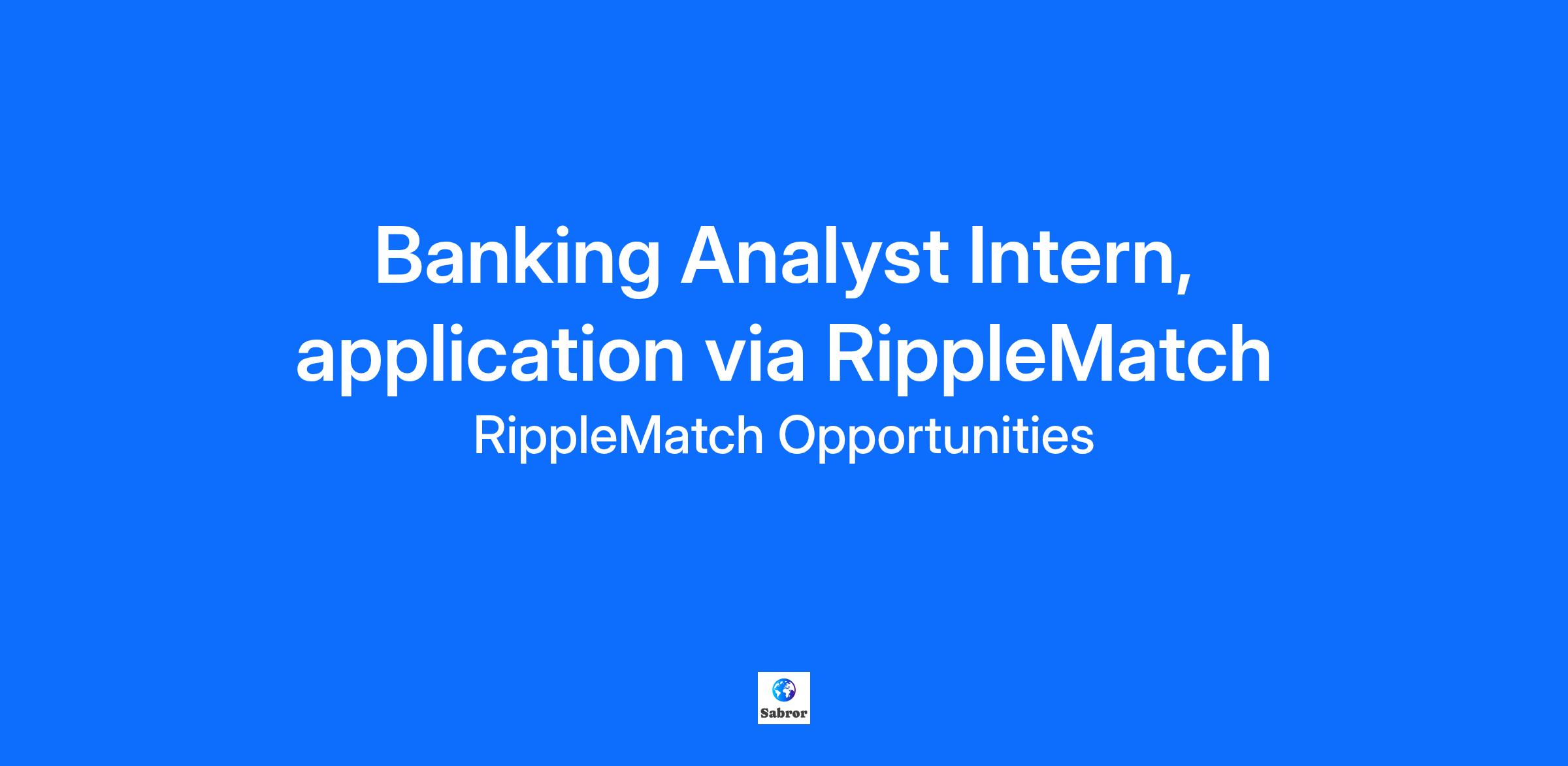 Banking Analyst Intern, application via RippleMatch

RippleMatch Opportunities

Sabror